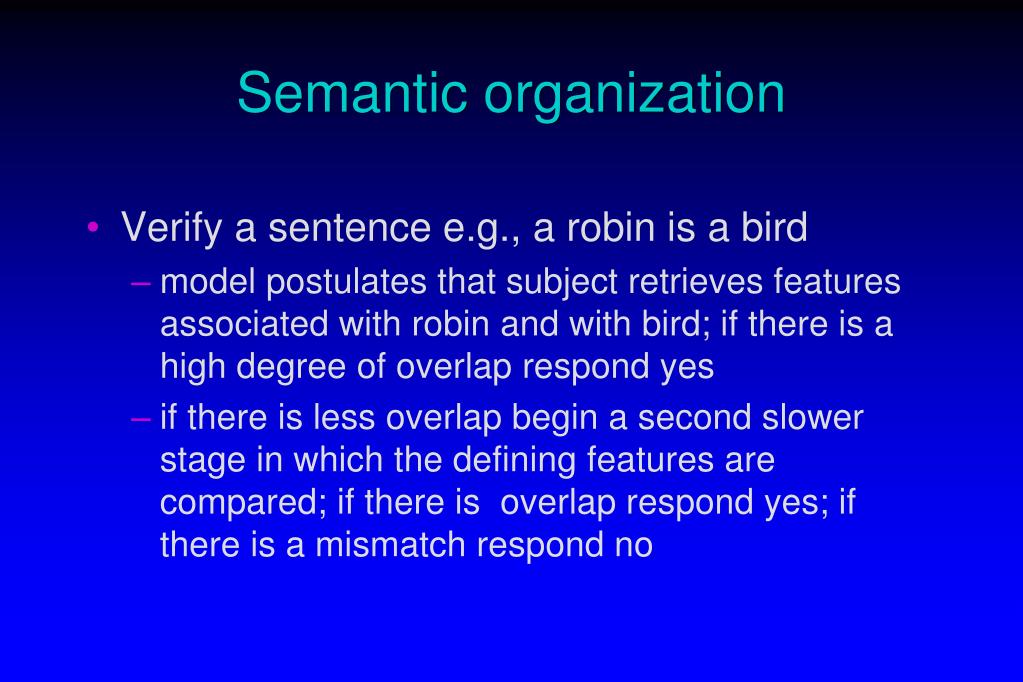 Semantic organization

• Verify a sentence e.g., a robin is a bird

– model postulates that subject retrieves features associated with robin and with bird; if there is a high degree of overlap respond yes

– if there is less overlap begin a second slower stage in which the defining features are compared; if there is overlap respond yes; if there is a mismatch respond no